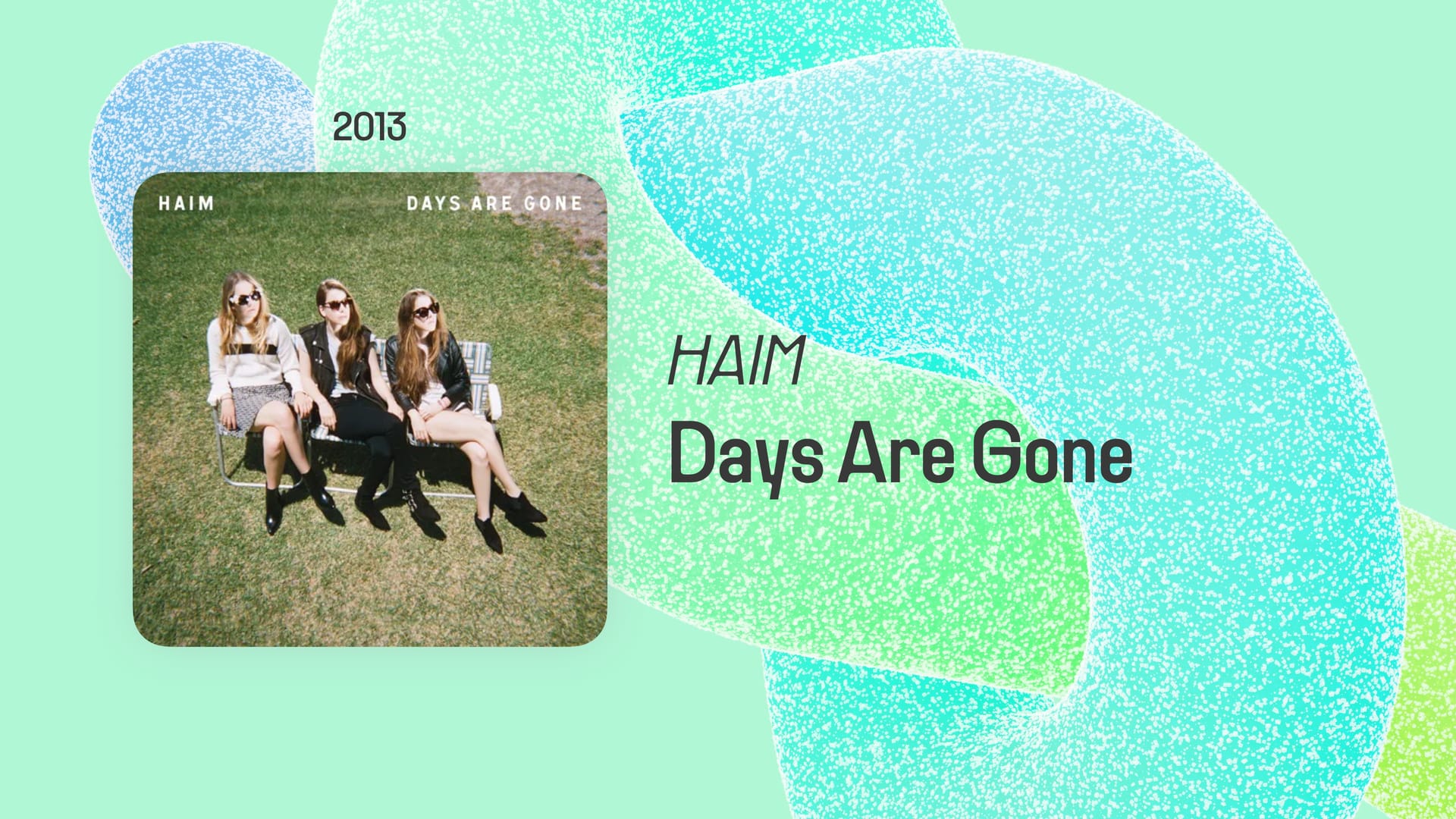 2013

HAIM

DAYS ARE GONE

HAIM

Days Are Gone